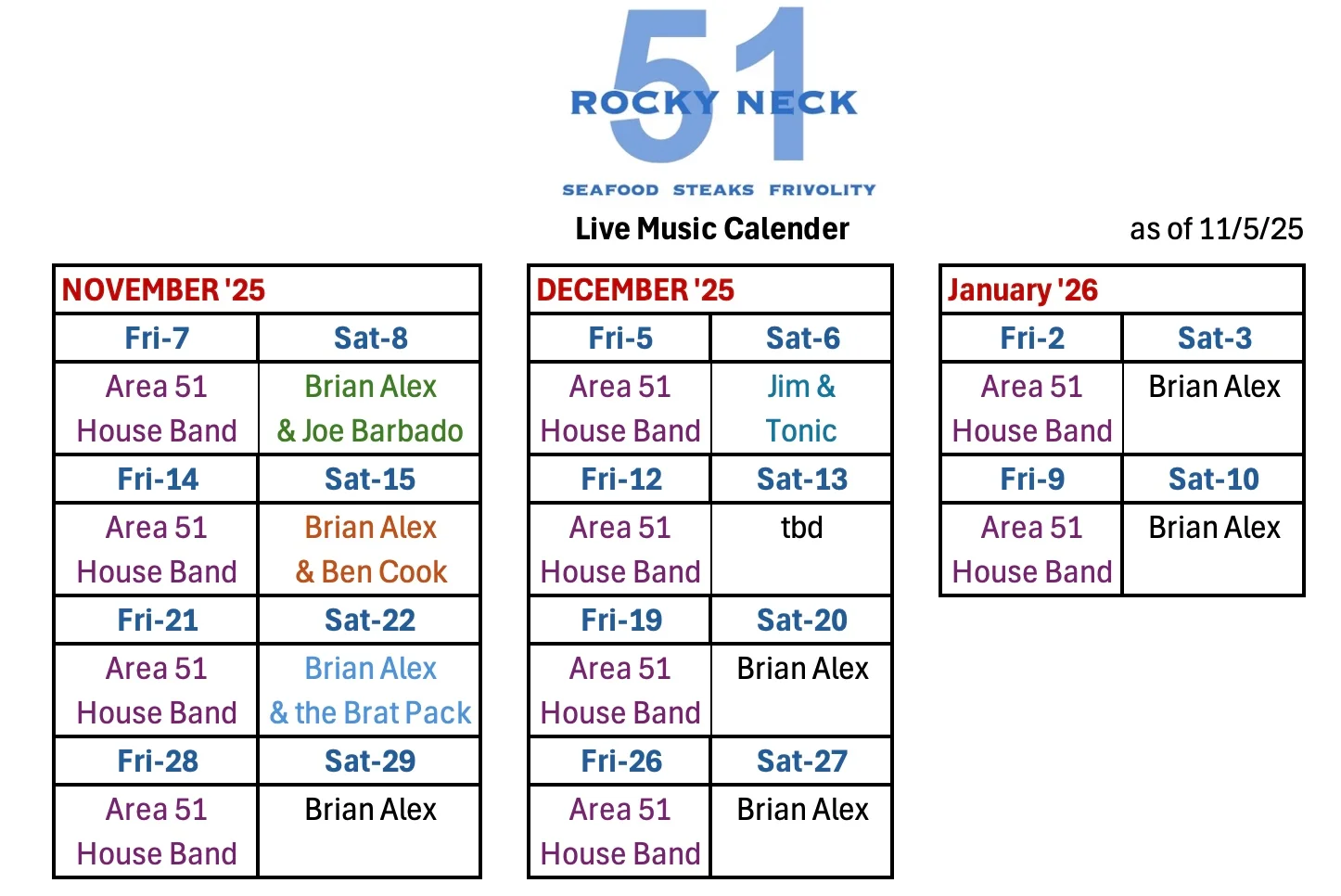 51 ROCKY NECK

SEAFOOD STEAKS FRIVOLITY

Live Music Calender

as of 11/5/25

| NOVEMBER '25 | |
|---|---|
| Fri-7 | Sat-8 |
| Area 51 House Band | Brian Alex & Joe Barbado |
| Fri-14 | Sat-15 |
| Area 51 House Band | Brian Alex & Ben Cook |
| Fri-21 | Sat-22 |
| Area 51 House Band | Brian Alex & the Brat Pack |
| Fri-28 | Sat-29 |
| Area 51 House Band | Brian Alex |

| DECEMBER '25 | |
|---|---|
| Fri-5 | Sat-6 |
| Area 51 House Band | Jim & Tonic |
| Fri-12 | Sat-13 |
| Area 51 House Band | tbd |
| Fri-19 | Sat-20 |
| Area 51 House Band | Brian Alex |
| Fri-26 | Sat-27 |
| Area 51 House Band | Brian Alex |

| January '26 | |
|---|---|
| Fri-2 | Sat-3 |
| Area 51 House Band | Brian Alex |
| Fri-9 | Sat-10 |
| Area 51 House Band | Brian Alex |